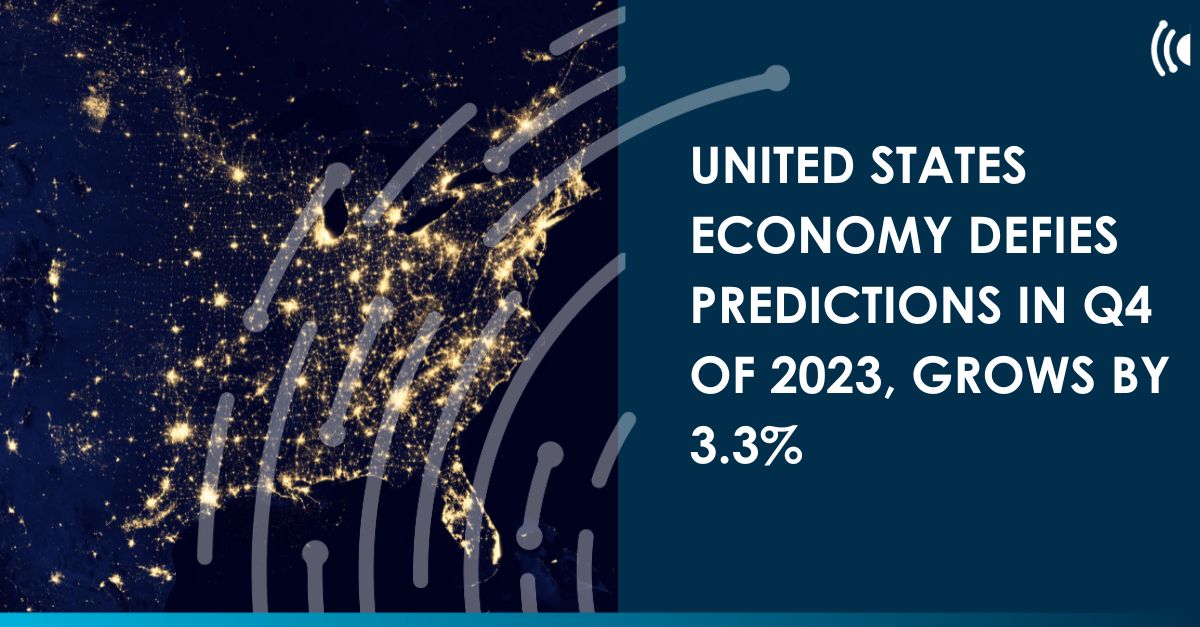 UNITED STATES ECONOMY DEFIES PREDICTIONS IN Q4 OF 2023, GROWS BY 3.3%